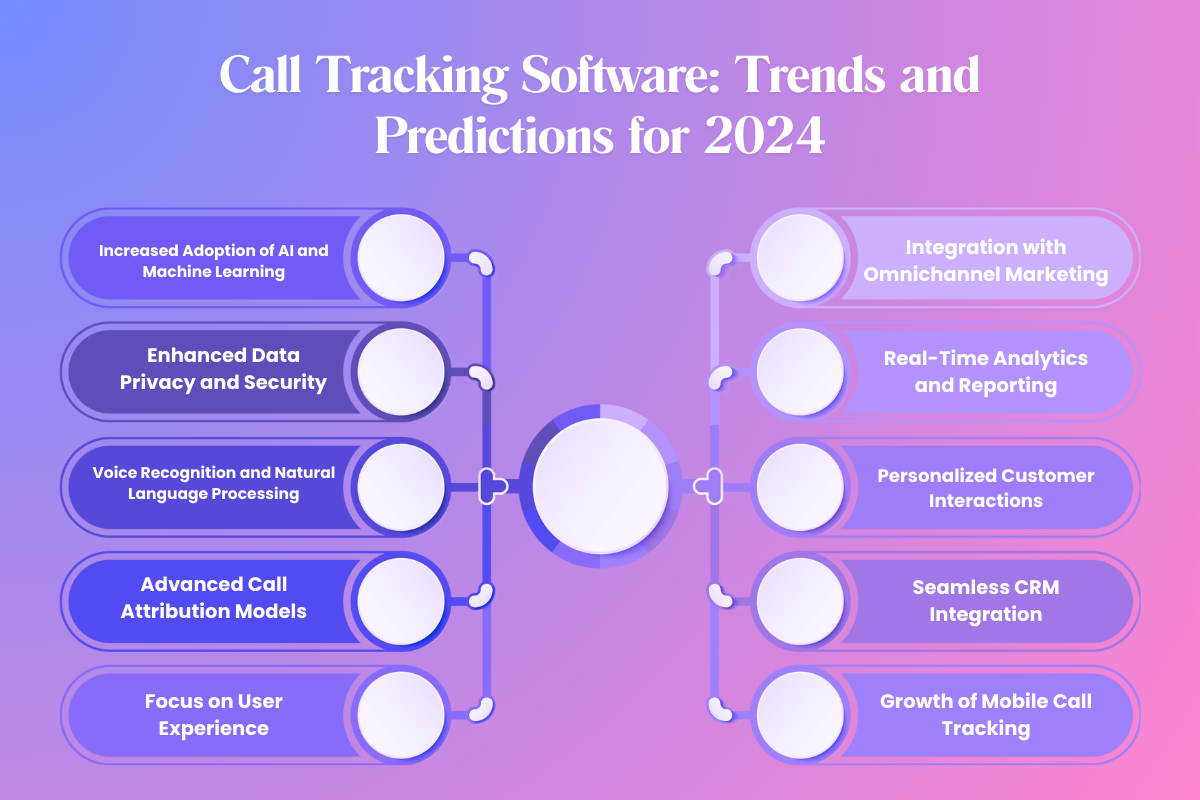 Call Tracking Software: Trends and Predictions for 2024

Increased Adoption of AI and Machine Learning

Enhanced Data Privacy and Security

Voice Recognition and Natural Language Processing

Advanced Call Attribution Models

Focus on User Experience

Integration with Omnichannel Marketing

Real-Time Analytics and Reporting

Personalized Customer Interactions

Seamless CRM Integration

Growth of Mobile Call Tracking